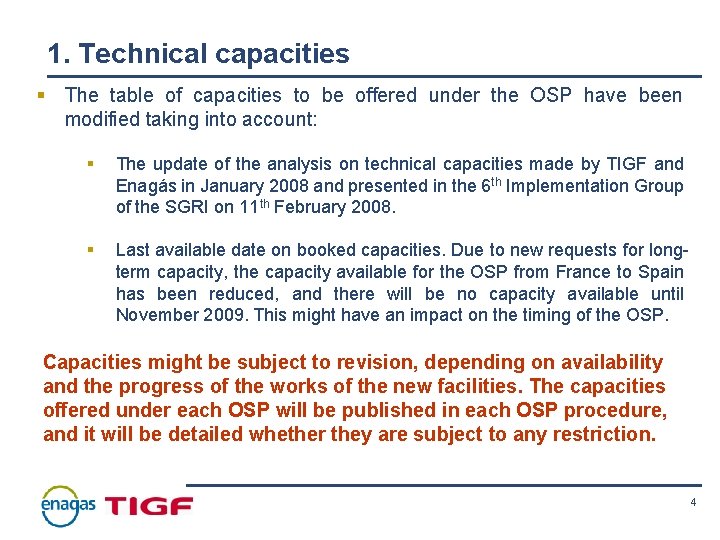 1. Technical capacities

▪ The table of capacities to be offered under the OSP have been modified taking into account:

▪ The update of the analysis on technical capacities made by TIGF and Enagás in January 2008 and presented in the 6$^{th}$ Implementation Group of the SGRI on 11$^{th}$ February 2008.

▪ Last available date on booked capacities. Due to new requests for long-term capacity, the capacity available for the OSP from France to Spain has been reduced, and there will be no capacity available until November 2009. This might have an impact on the timing of the OSP.

Capacities might be subject to revision, depending on availability and the progress of the works of the new facilities. The capacities offered under each OSP will be published in each OSP procedure, and it will be detailed whether they are subject to any restriction.

enagas TIGF

4